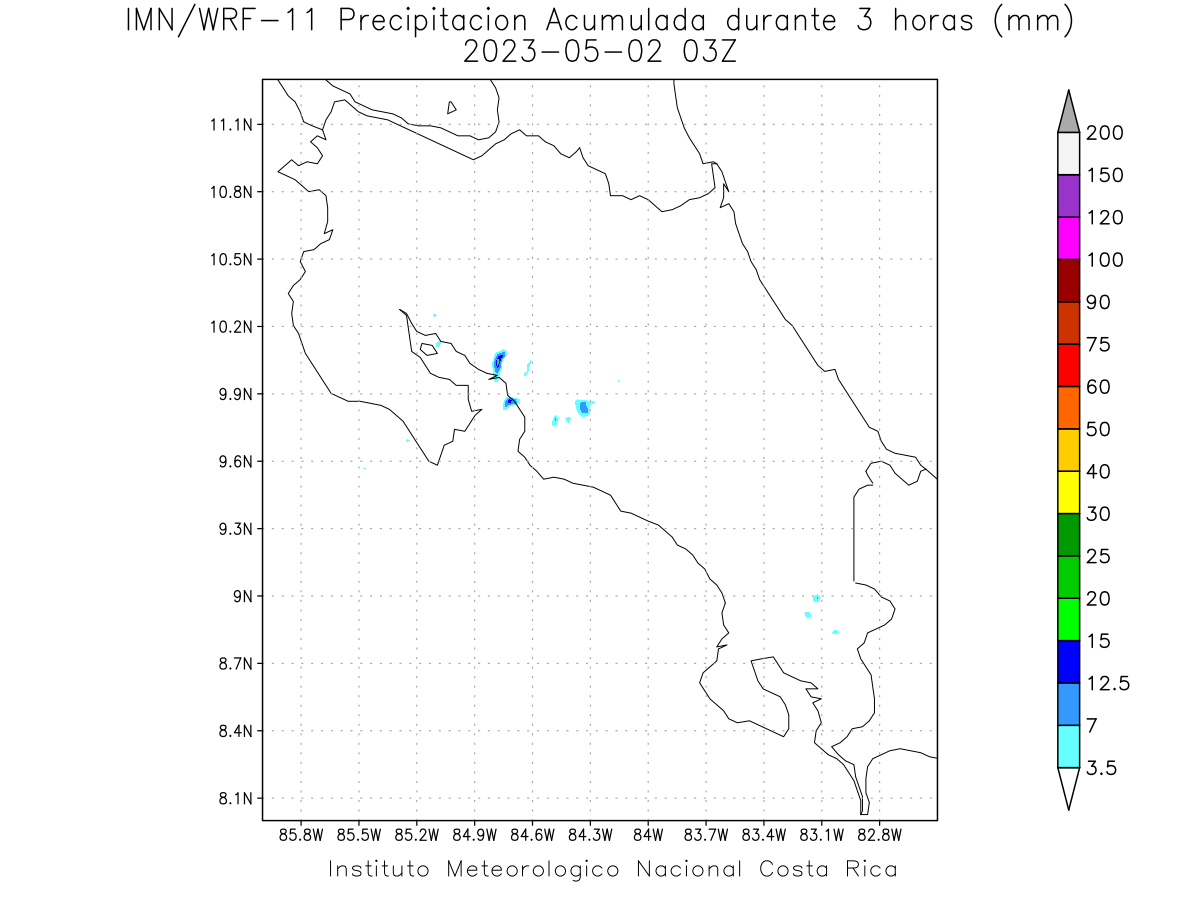 IMN/WRF-11 Precipitacion Acumulada durante 3 horas (mm)
2023-05-02 03Z

11.1N
10.8N
10.5N
10.2N
9.9N
9.6N
9.3N
9N
8.7N
8.4N
8.1N

85.8W 85.5W 85.2W 84.9W 84.6W 84.3W 84W 83.7W 83.4W 83.1W 82.8W

200
150
120
100
90
75
60
50
40
30
25
20
15
12.5
7
3.5

Instituto Meteorologico Nacional Costa Rica